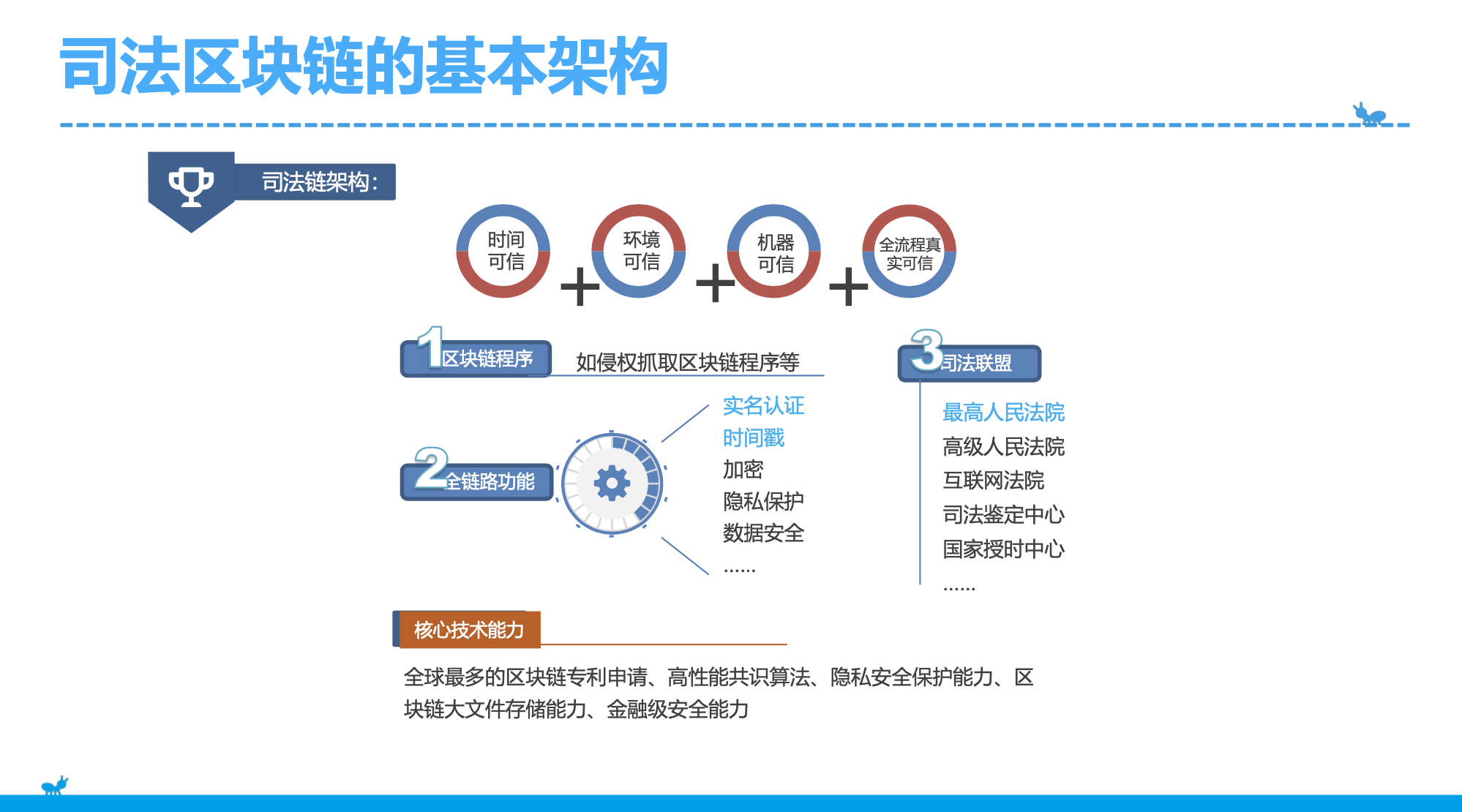 司法区块链的基本架构

司法链架构:

时间可信 + 环境可信 + 机器可信 + 全流程真实可信

1 区块链程序 如侵权抓取区块链程序等

2 全链路功能

实名认证
时间戳
加密
隐私保护
数据安全
……

3 司法联盟

最高人民法院
高级人民法院
互联网法院
司法鉴定中心
国家授时中心
……

核心技术能力

全球最多的区块链专利申请、高性能共识算法、隐私安全保护能力、区块链大文件存储能力、金融级安全能力